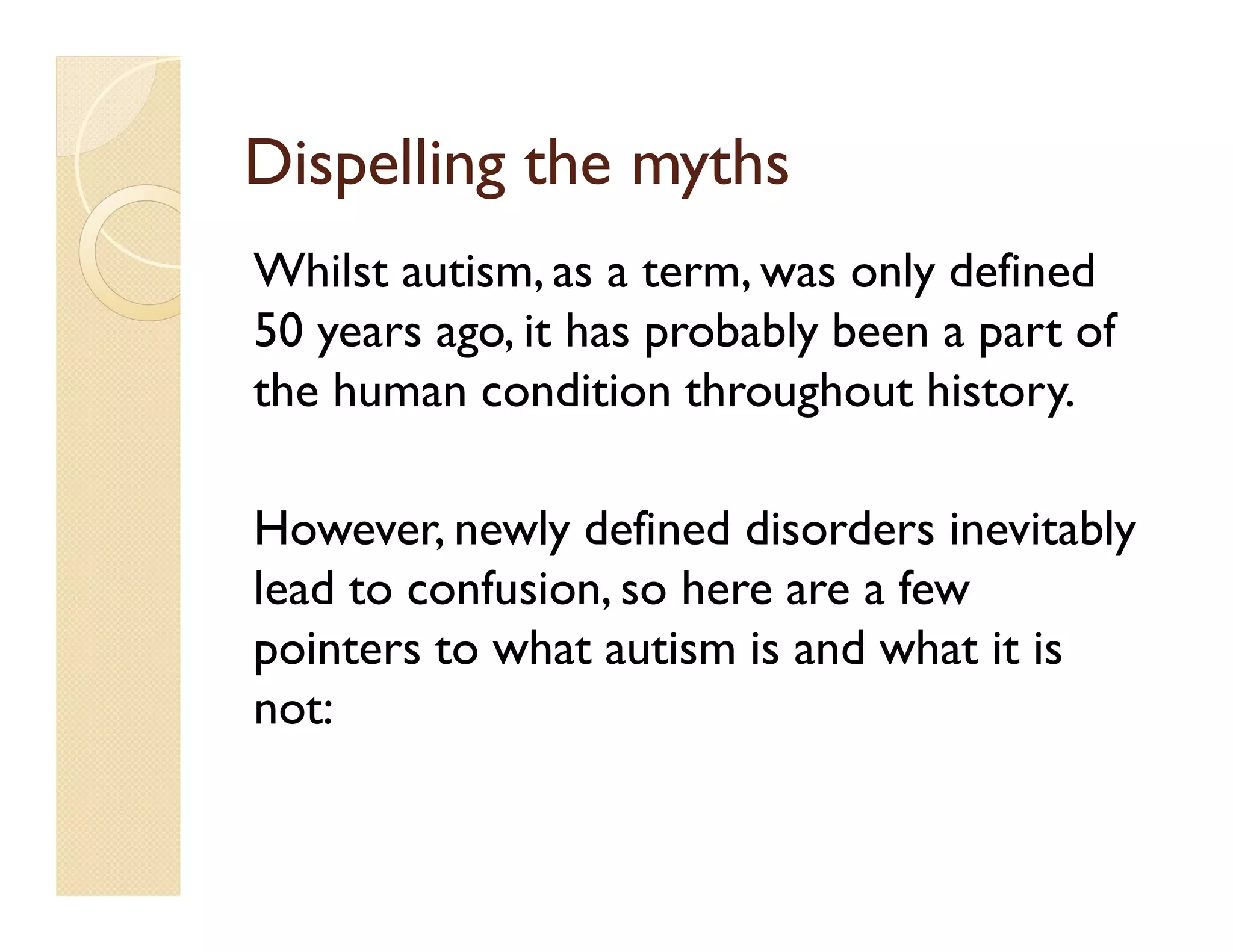 Dispelling the myths

Whilst autism, as a term, was only defined 50 years ago, it has probably been a part of the human condition throughout history.

However, newly defined disorders inevitably lead to confusion, so here are a few pointers to what autism is and what it is not: